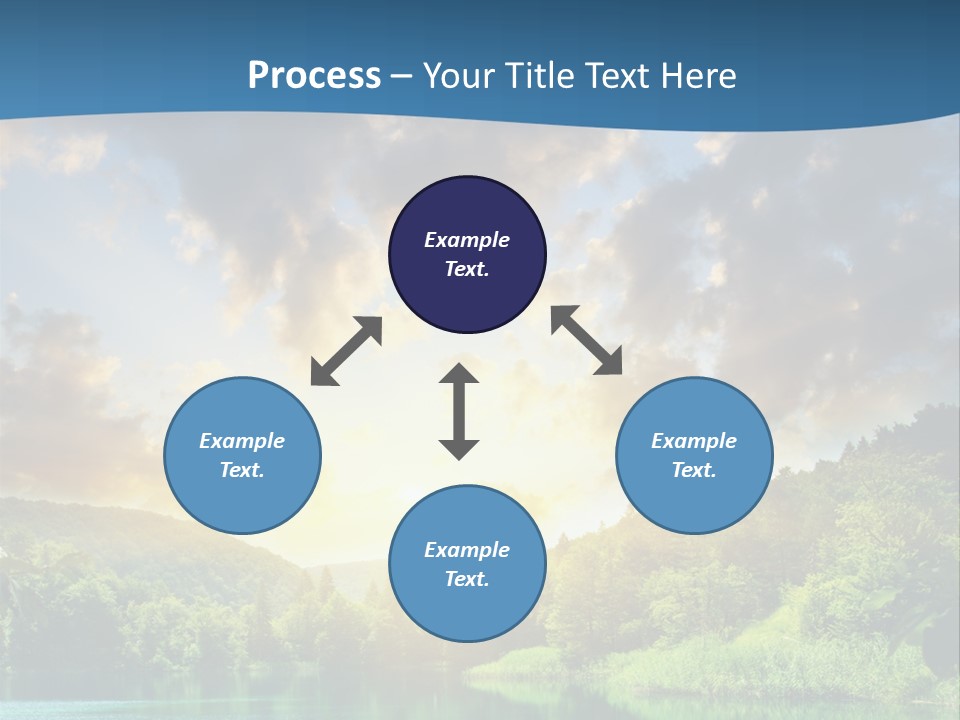 Process – Your Title Text Here

Example Text.

Example Text.

Example Text.

Example Text.